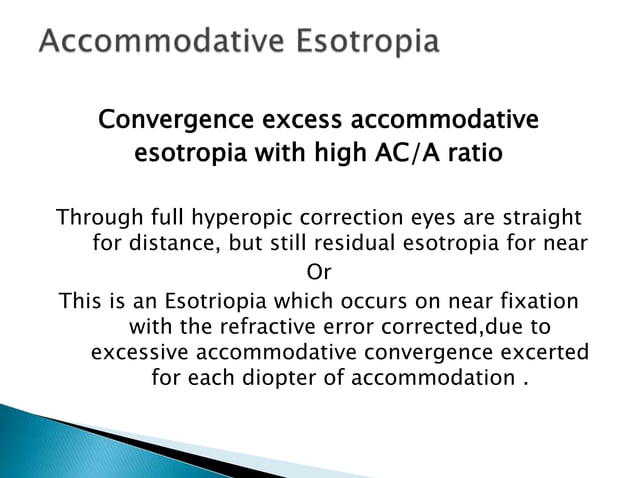 Accommodative Esotropia

Convergence excess accommodative esotropia with high AC/A ratio

Through full hyperopic correction eyes are straight for distance, but still residual esotropia for near

Or

This is an Esotriopia which occurs on near fixation with the refractive error corrected,due to excessive accommodative convergence excerted for each diopter of accommodation .